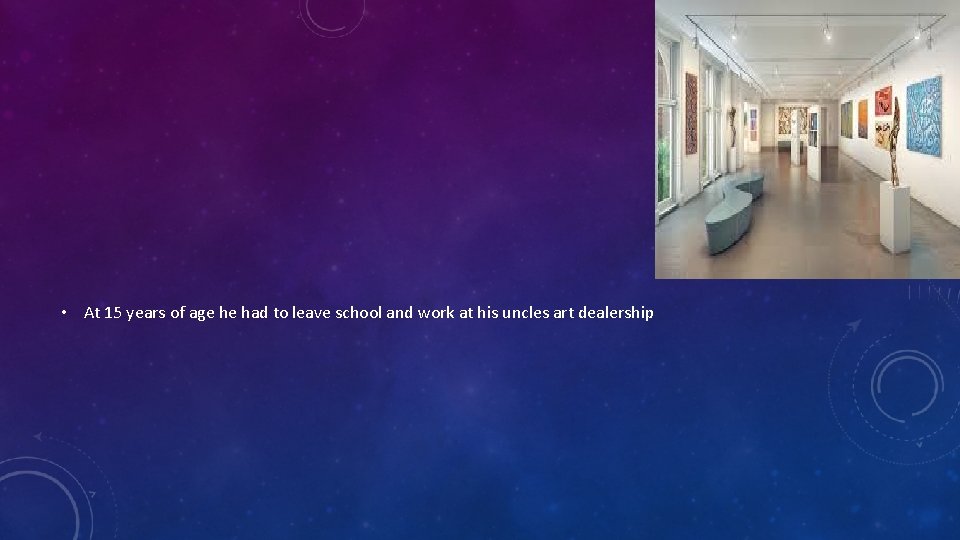 • At 15 years of age he had to leave school and work at his uncles art dealership